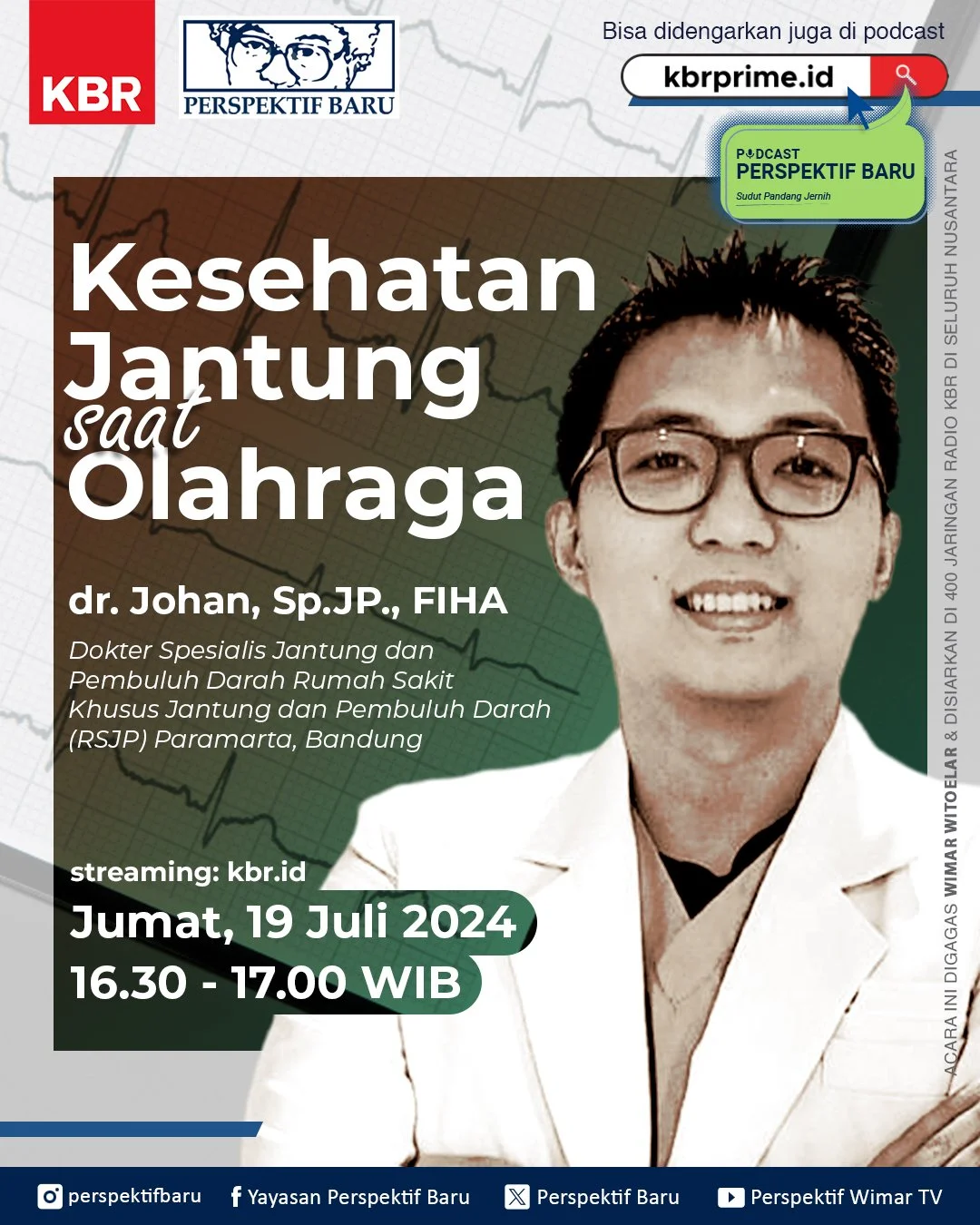 KBR

PERSPEKTIF BARU

Bisa didengarkan juga di podcast

kbrprime.id

PODCAST
PERSPEKTIF BARU
Sudut Pandang Jernih

Kesehatan Jantung saat Olahraga

dr. Johan, Sp.JP., FIHA

Dokter Spesialis Jantung dan Pembuluh Darah Rumah Sakit Khusus Jantung dan Pembuluh Darah (RSJP) Paramarta, Bandung

streaming: kbr.id

Jumat, 19 Juli 2024

16.30 - 17.00 WIB

ACARA INI DIGAGAS WIMAR WITOELAR & DISIARKAN DI 400 JARINGAN RADIO KBR DI SELURUH NUSANTARA

perspektifbaru

Yayasan Perspektif Baru

Perspektif Baru

Perspektif Wimar TV